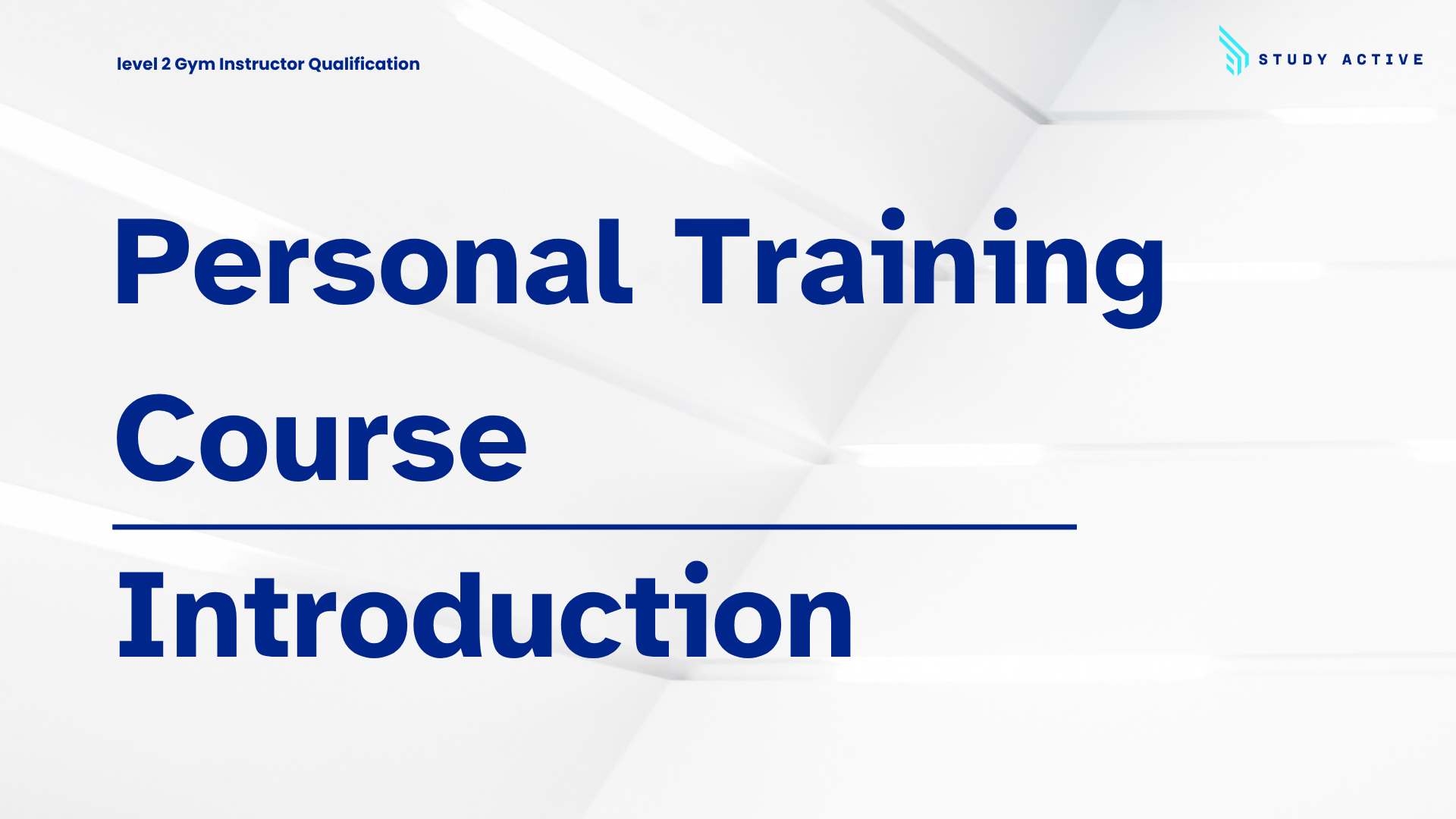 level 2 Gym Instructor Qualification

STUDY ACTIVE

Personal Training Course

Introduction